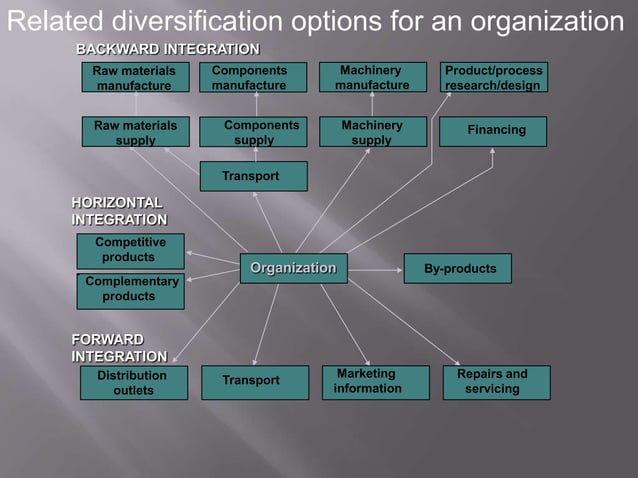 Related diversification options for an organization

BACKWARD INTEGRATION

Raw materials manufacture

Components manufacture

Machinery manufacture

Product/process research/design

Raw materials supply

Components supply

Machinery supply

Financing

Transport

HORIZONTAL INTEGRATION

Competitive products

Complementary products

Organization

By-products

FORWARD INTEGRATION

Distribution outlets

Transport

Marketing information

Repairs and servicing